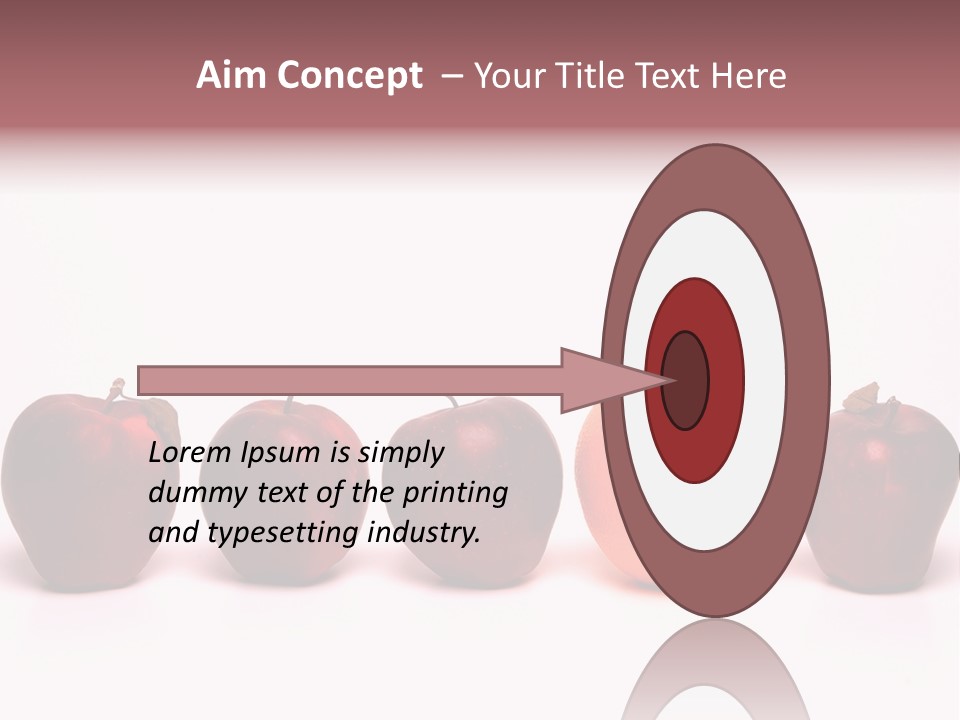 Aim Concept – Your Title Text Here

Lorem Ipsum is simply dummy text of the printing and typesetting industry.